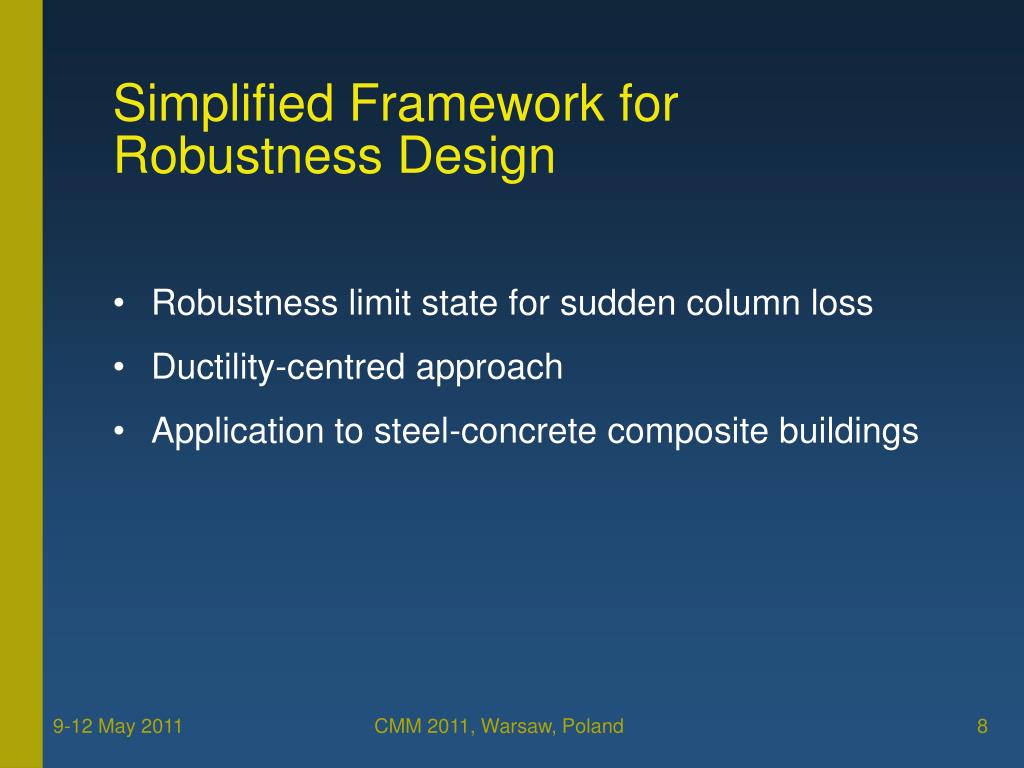 Simplified Framework for Robustness Design

• Robustness limit state for sudden column loss
• Ductility-centred approach
• Application to steel-concrete composite buildings

9-12 May 2011
CMM 2011, Warsaw, Poland
8